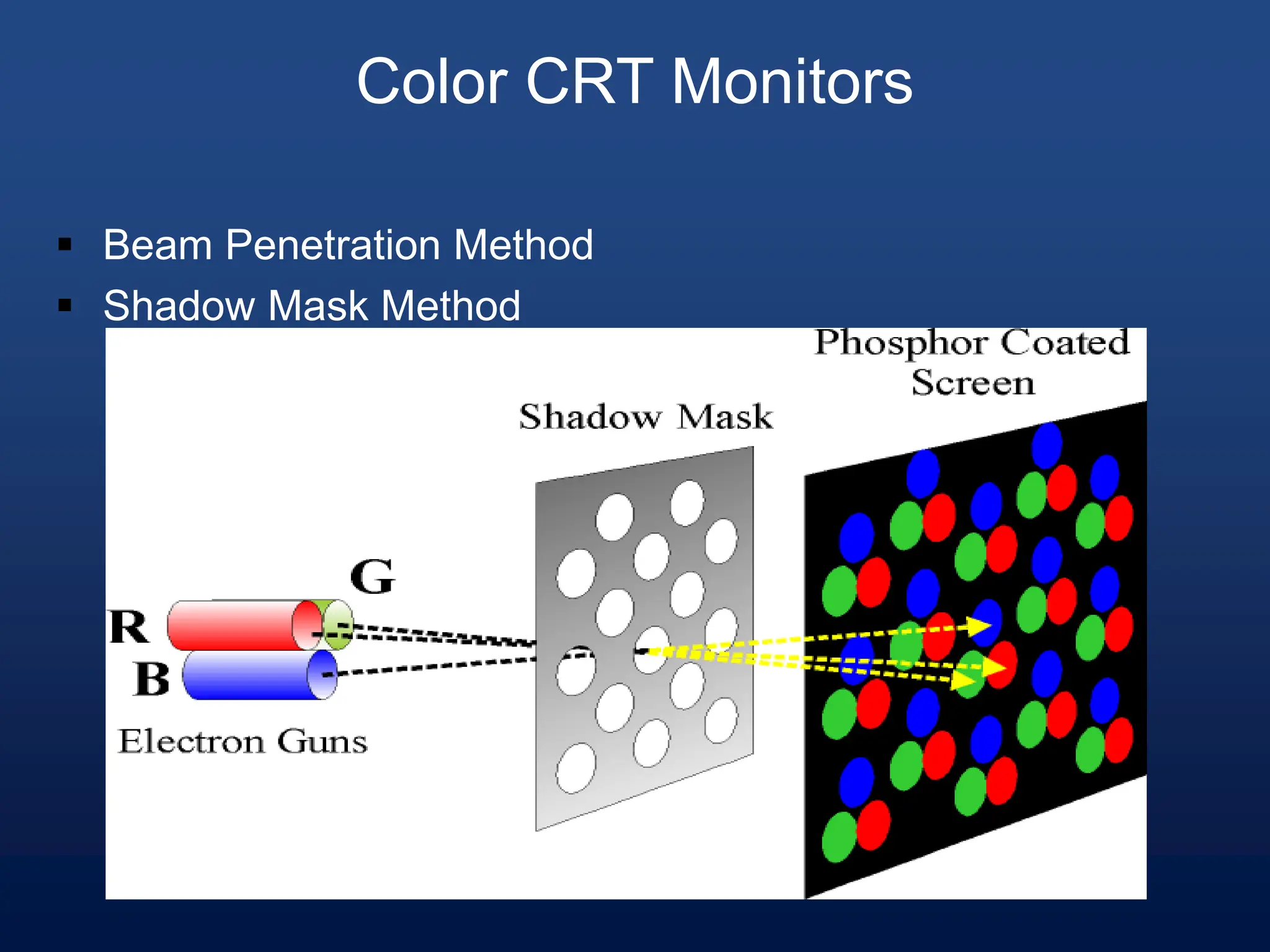 Color CRT Monitors

▪ Beam Penetration Method
▪ Shadow Mask Method

Phosphor Coated Screen

Shadow Mask

G

R

B

Electron Guns